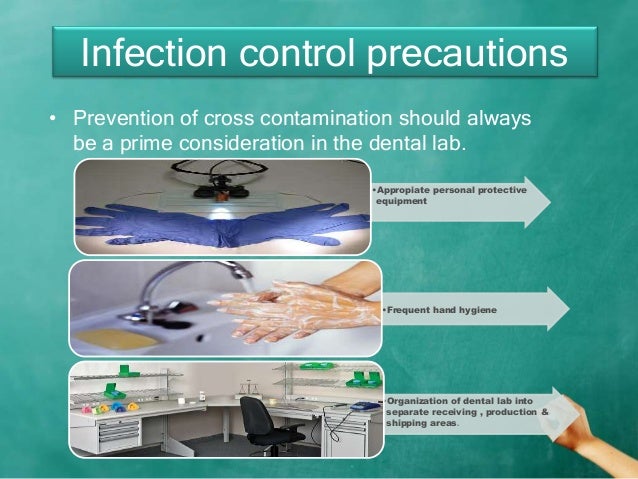 Infection control precautions

• Prevention of cross contamination should always be a prime consideration in the dental lab.

•Appropiate personal protective equipment

•Frequent hand hygiene

•Organization of dental lab into separate receiving , production & shipping areas.